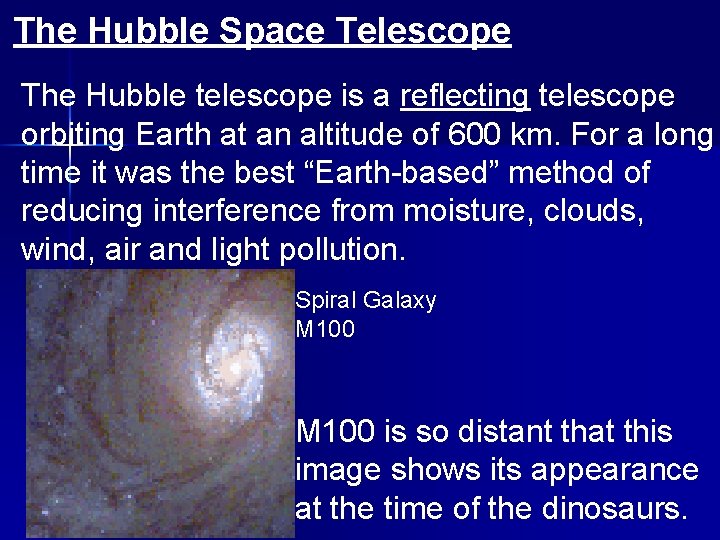 The Hubble Space Telescope

The Hubble telescope is a reflecting telescope orbiting Earth at an altitude of 600 km. For a long time it was the best “Earth-based” method of reducing interference from moisture, clouds, wind, air and light pollution.

Spiral Galaxy
M100

M100 is so distant that this image shows its appearance at the time of the dinosaurs.